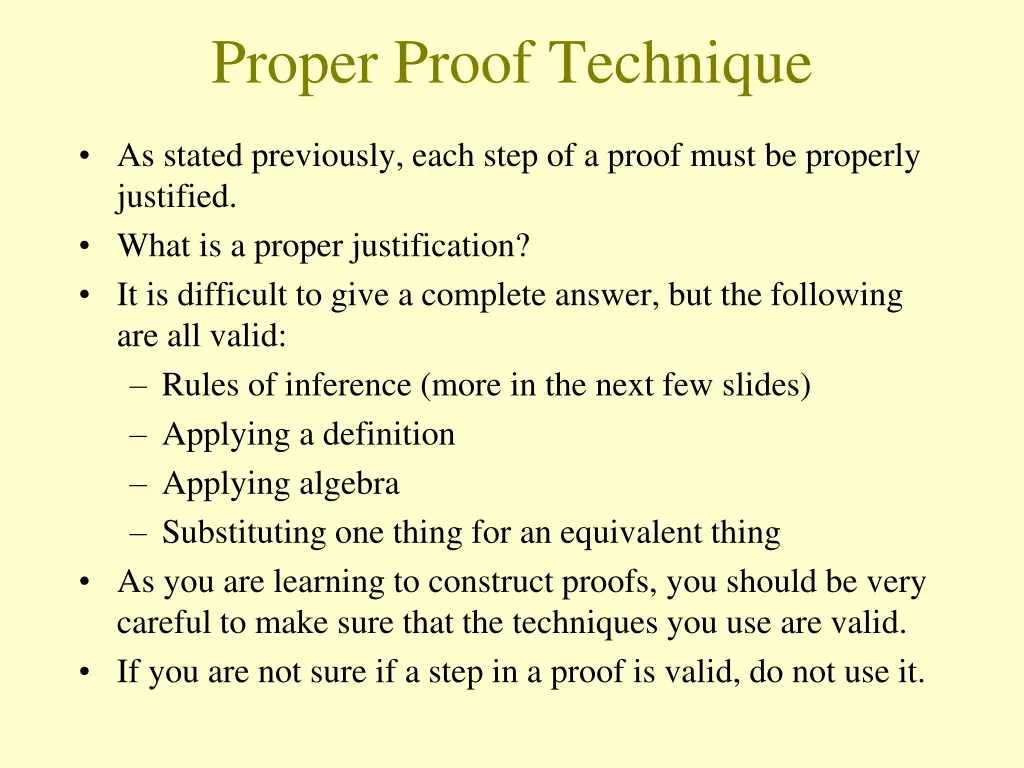 Proper Proof Technique

• As stated previously, each step of a proof must be properly justified.
• What is a proper justification?
• It is difficult to give a complete answer, but the following are all valid:
  – Rules of inference (more in the next few slides)
  – Applying a definition
  – Applying algebra
  – Substituting one thing for an equivalent thing
• As you are learning to construct proofs, you should be very careful to make sure that the techniques you use are valid.
• If you are not sure if a step in a proof is valid, do not use it.